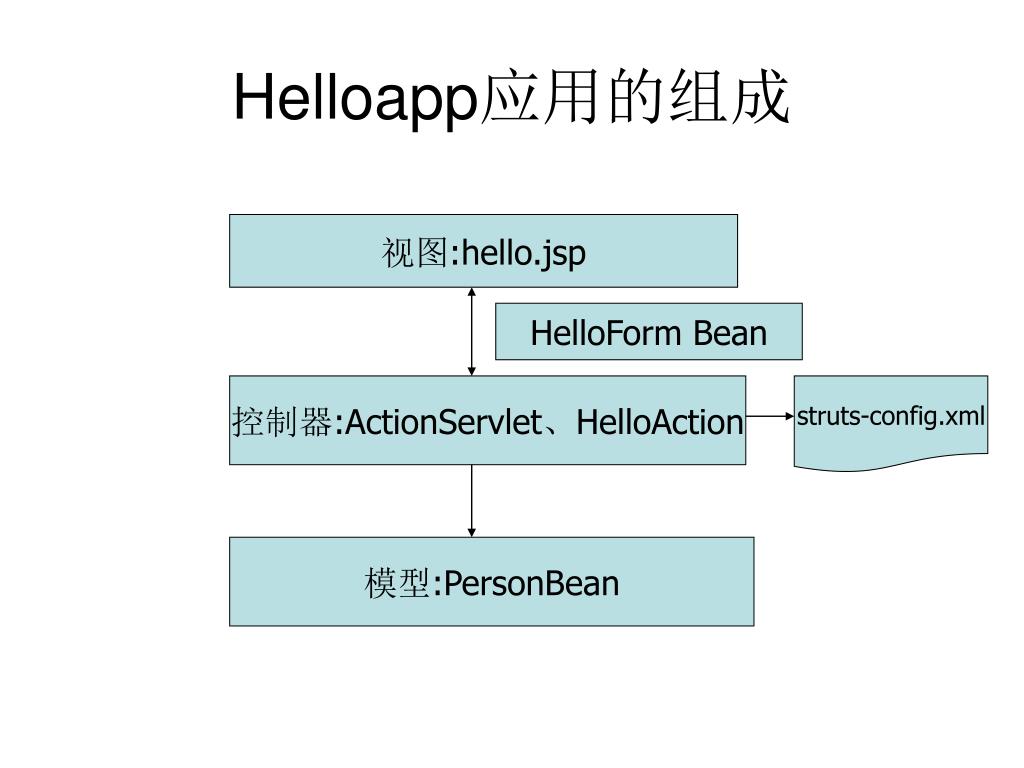 Helloapp应用的组成

视图:hello.jsp

HelloForm Bean

控制器:ActionServlet、HelloAction

struts-config.xml

模型:PersonBean